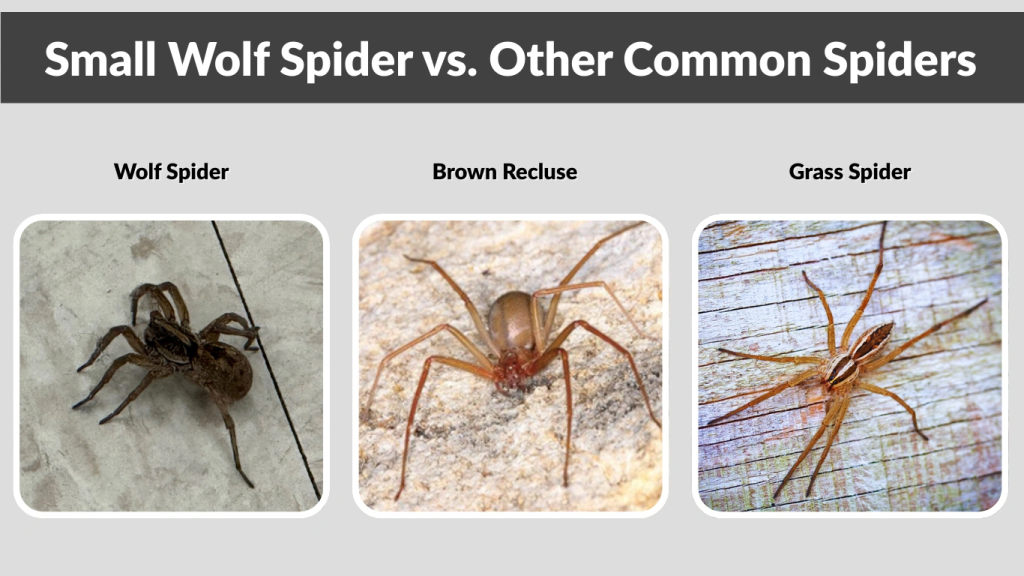 Small Wolf Spider vs. Other Common Spiders

Wolf Spider

Brown Recluse

Grass Spider